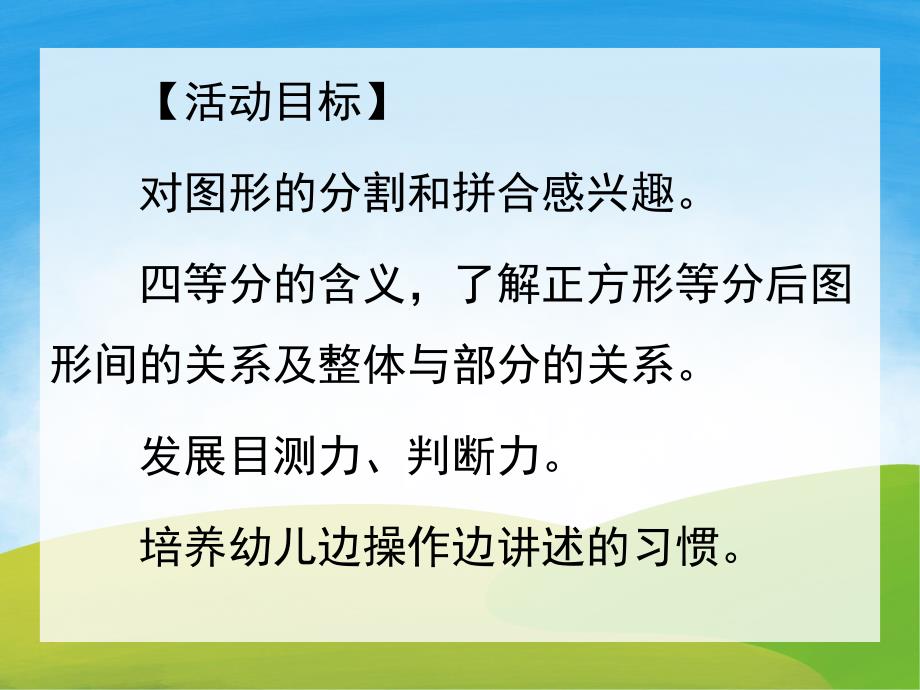 【活动目标】

对图形的分割和拼合感兴趣。

四等分的含义，了解正方形等分后图形间的关系及整体与部分的关系。

发展目测力、判断力。

培养幼儿边操作边讲述的习惯。